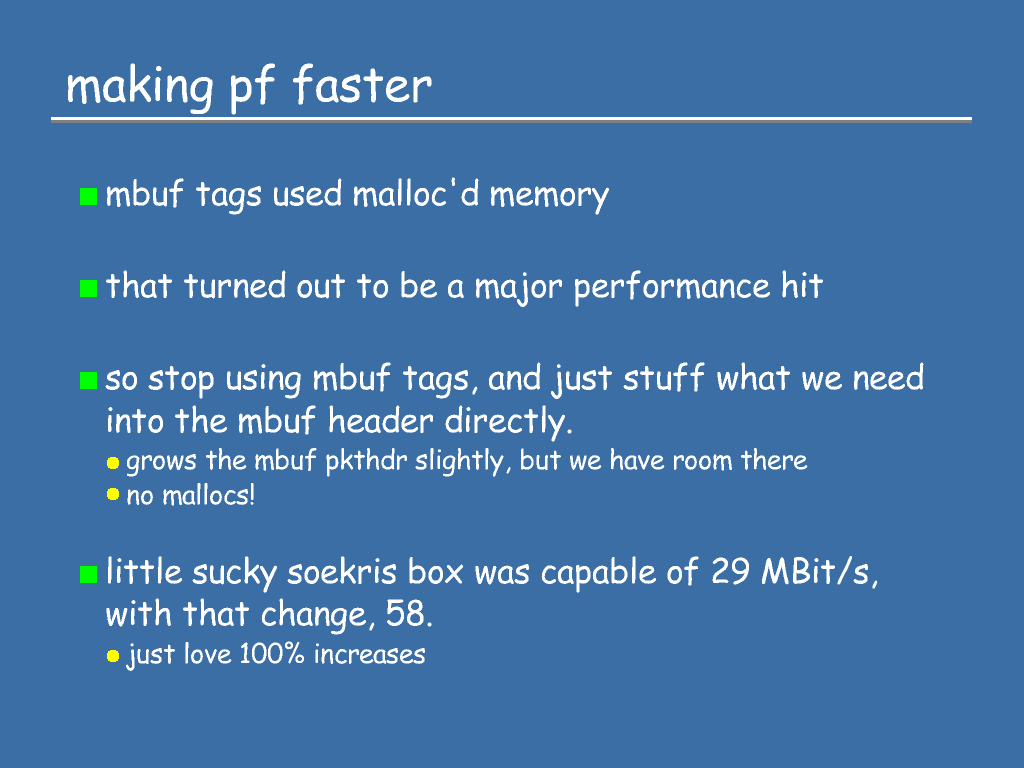 making pf faster

mbuf tags used malloc'd memory

that turned out to be a major performance hit

so stop using mbuf tags, and just stuff what we need into the mbuf header directly.

grows the mbuf pkthdr slightly, but we have room there

no mallocs!

little sucky soekris box was capable of 29 MBit/s, with that change, 58.

just love 100% increases